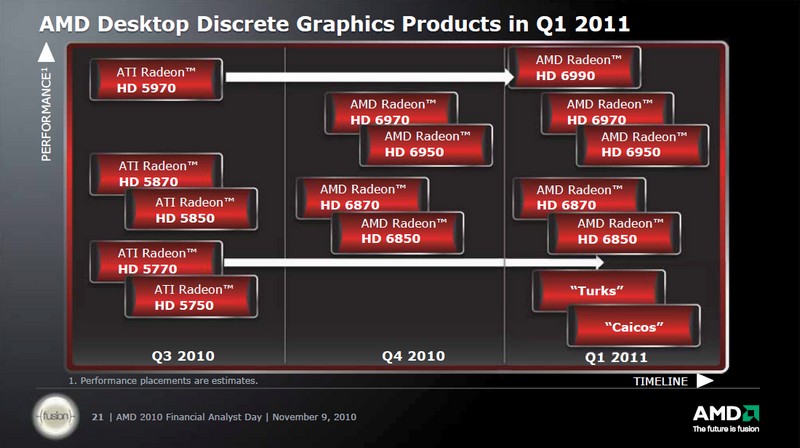 AMD Desktop Discrete Graphics Products in Q1 2011

PERFORMANCE$^1$

ATI Radeon™
HD 5970

ATI Radeon™
HD 5870

ATI Radeon™
HD 5850

ATI Radeon™
HD 5770

ATI Radeon™
HD 5750

Q3 2010

AMD Radeon™
HD 6970

AMD Radeon™
HD 6950

AMD Radeon™
HD 6870

AMD Radeon™
HD 6850

Q4 2010

AMD Radeon™
HD 6990

AMD Radeon™
HD 6970

AMD Radeon™
HD 6950

AMD Radeon™
HD 6870

AMD Radeon™
HD 6850

"Turks"

"Caicos"

Q1 2011

1. Performance placements are estimates.

TIMELINE

fusion

21 | AMD 2010 Financial Analyst Day | November 9, 2010

AMD
The future is fusion